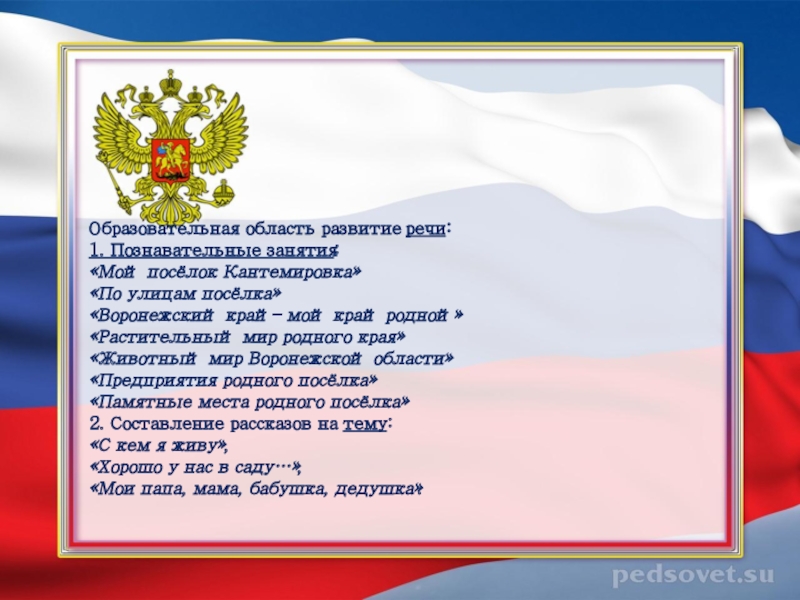 Образовательная область развитие речи:
1. Познавательные занятия:
«Мой посёлок Кантемировка»
«По улицам посёлка»
«Воронежский край – мой край родной »
«Растительный мир родного края»
«Животный мир Воронежской области»
«Предприятия родного посёлка»
«Памятные места родного посёлка»
2. Составление рассказов на тему:
«С кем я живу»,
«Хорошо у нас в саду…»,
«Мои папа, мама, бабушка, дедушка»

pedsovet.su